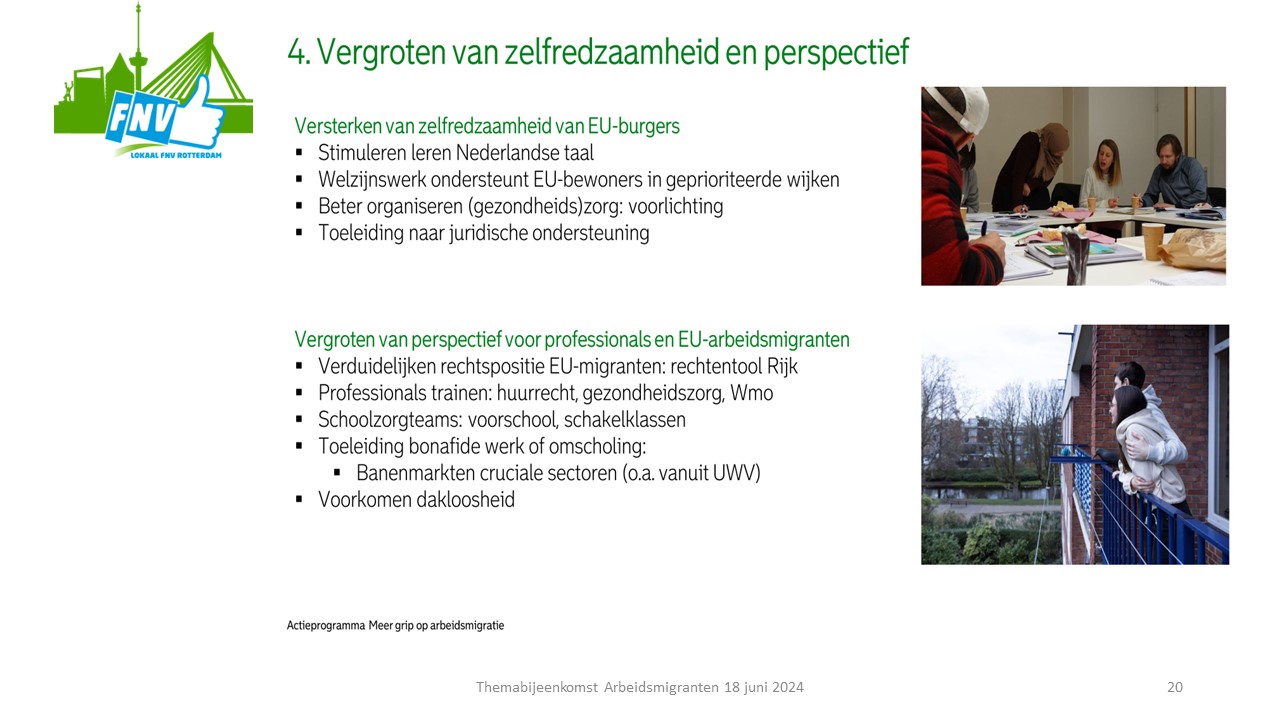 FNV
LOKAAL FNV ROTTERDAM

4. Vergroten van zelfredzaamheid en perspectief

Versterken van zelfredzaamheid van EU-burgers
▪ Stimuleren leren Nederlandse taal
▪ Welzijnswerk ondersteunt EU-bewoners in geprioriteerde wijken
▪ Beter organiseren (gezondheids)zorg: voorlichting
▪ Toeleiding naar juridische ondersteuning

Vergroten van perspectief voor professionals en EU-arbeidsmigranten
▪ Verduidelijken rechtspositie EU-migranten: rechtentool Rijk
▪ Professionals trainen: huurrecht, gezondheidszorg, Wmo
▪ Schoolzorgteams: voorschool, schakelklassen
▪ Toeleiding bonafide werk of omscholing:
  ▪ Banenmarkten cruciale sectoren (o.a. vanuit UWV)
▪ Voorkomen dakloosheid

Actieprogramma Meer grip op arbeidsmigratie

Themabijeenkomst Arbeidsmigranten 18 juni 2024

20